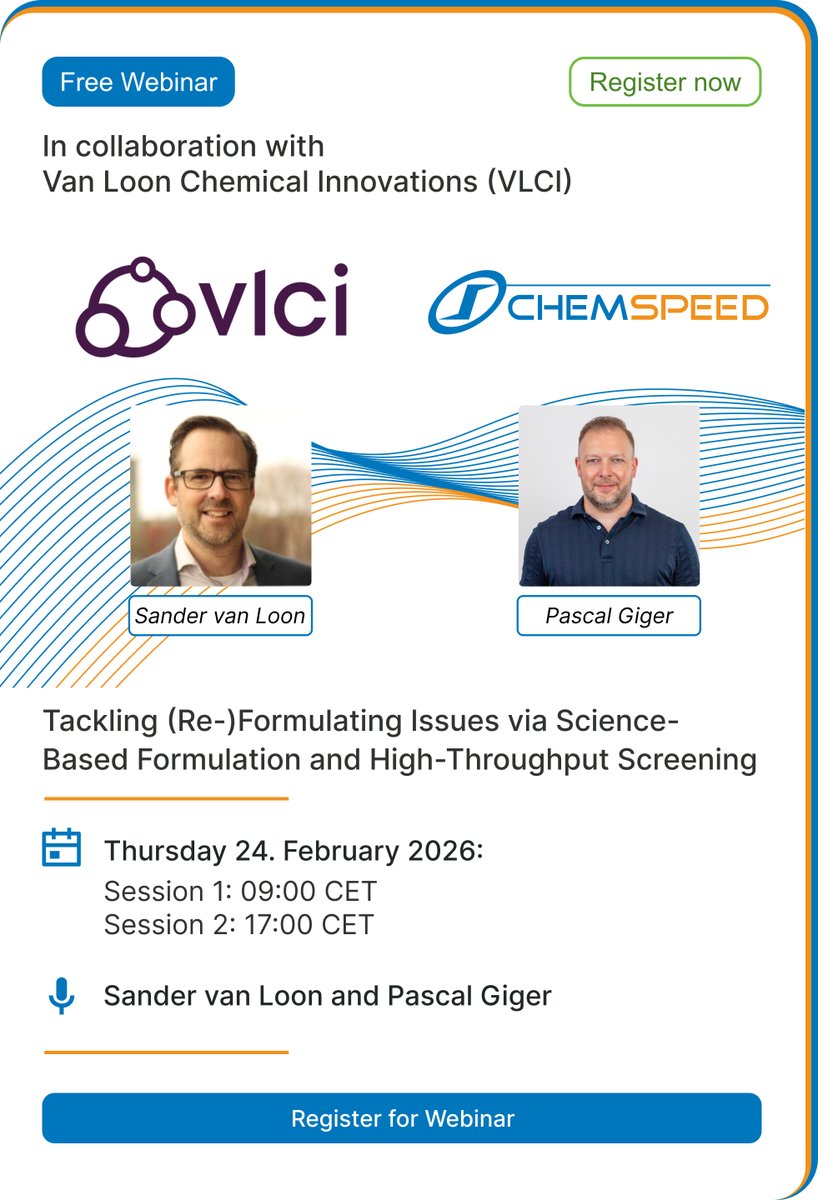 Free Webinar

Register now

In collaboration with
Van Loon Chemical Innovations (VLCI)

vlci

CHEMSPEED

Sander van Loon

Pascal Giger

Tackling (Re-)Formulating Issues via Science-Based Formulation and High-Throughput Screening

Thursday 24. February 2026:
Session 1: 09:00 CET
Session 2: 17:00 CET

Sander van Loon and Pascal Giger

Register for Webinar